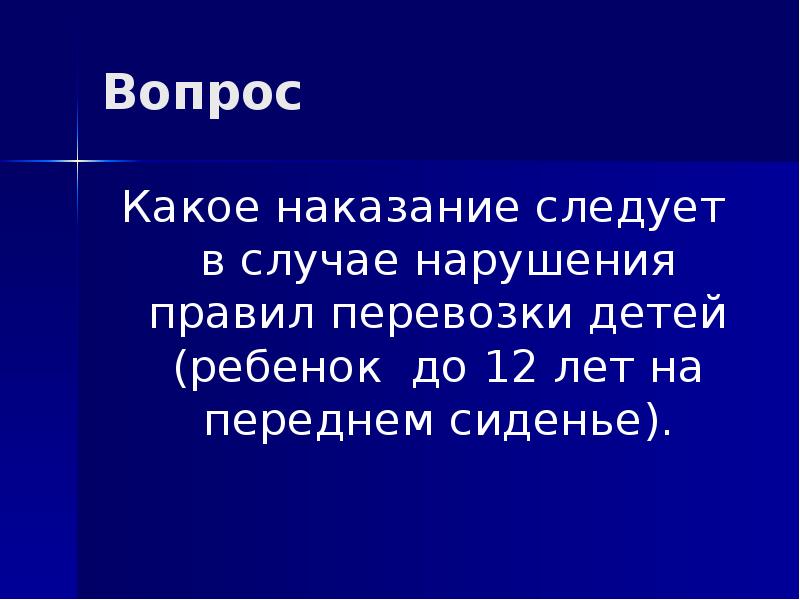 Вопрос

Какое наказание следует в случае нарушения правил перевозки детей (ребенок  до 12 лет на переднем сиденье).